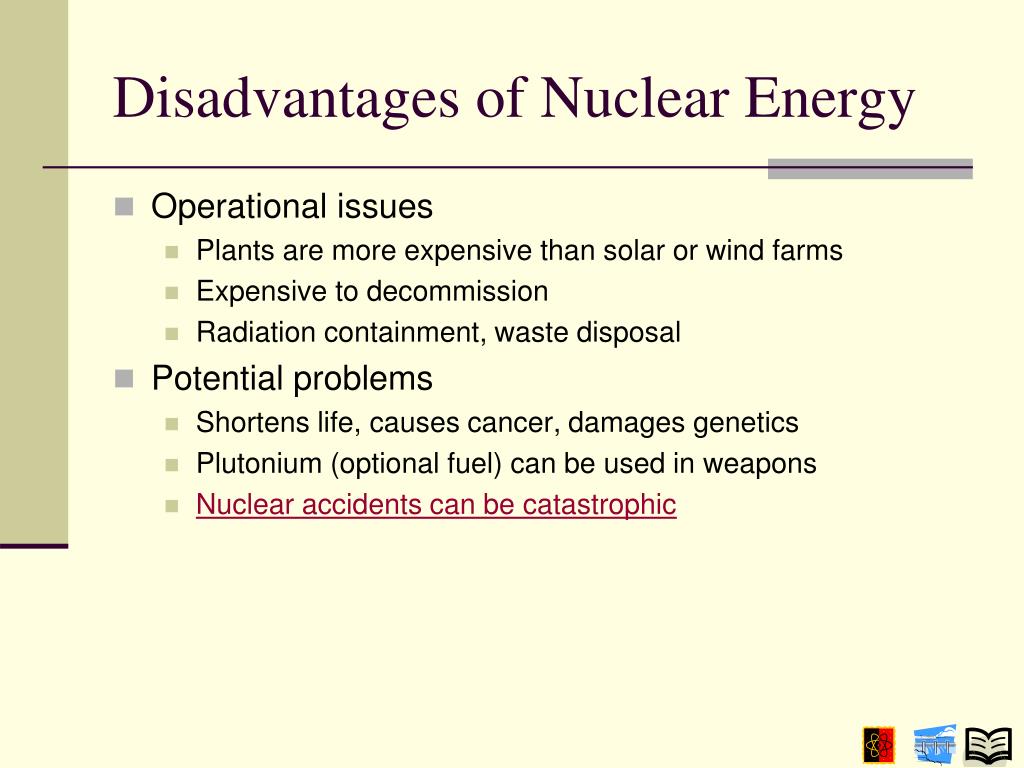 Disadvantages of Nuclear Energy

Operational issues

Plants are more expensive than solar or wind farms

Expensive to decommission

Radiation containment, waste disposal

Potential problems

Shortens life, causes cancer, damages genetics

Plutonium (optional fuel) can be used in weapons

Nuclear accidents can be catastrophic